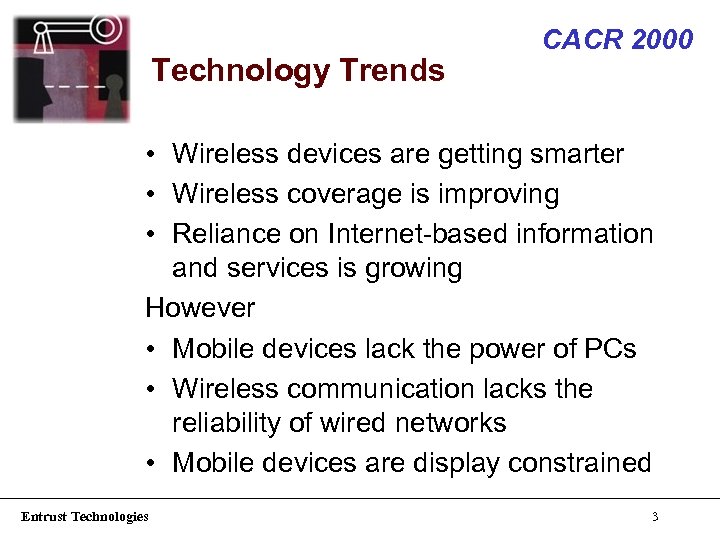 CACR 2000

Technology Trends

• Wireless devices are getting smarter
• Wireless coverage is improving
• Reliance on Internet-based information and services is growing

However

• Mobile devices lack the power of PCs
• Wireless communication lacks the reliability of wired networks
• Mobile devices are display constrained

Entrust Technologies

3